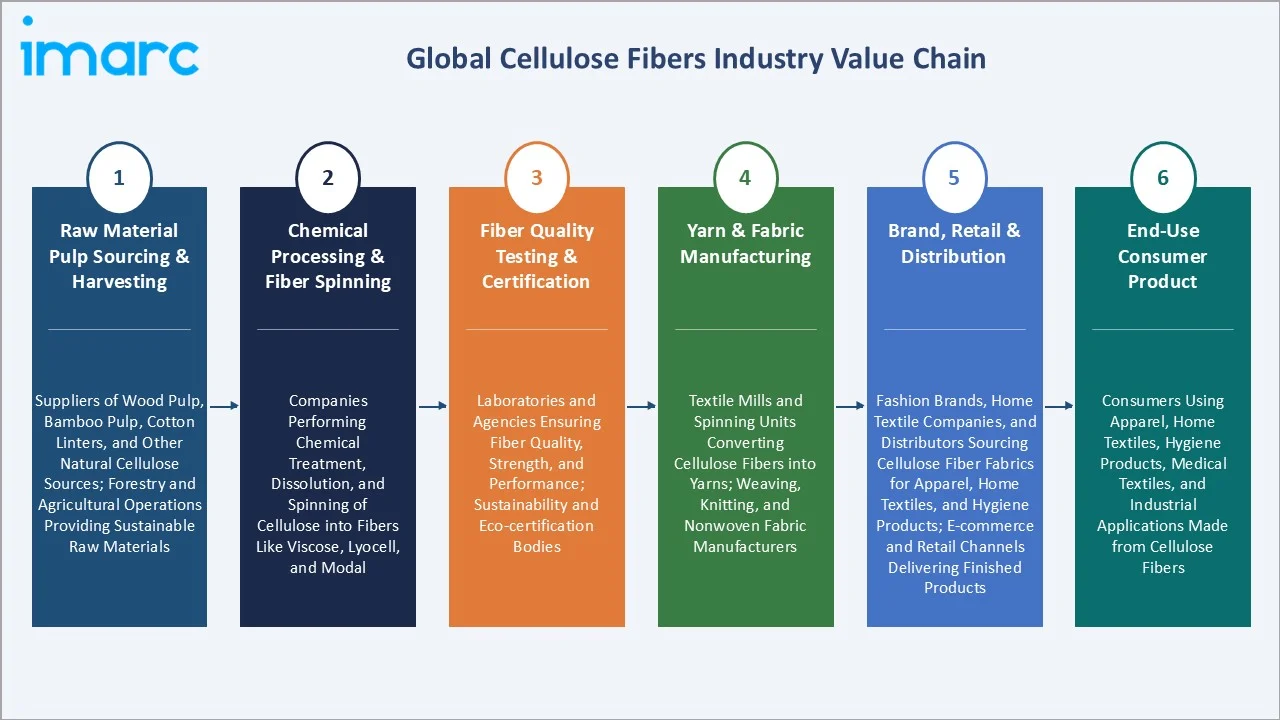 imarc

Global Cellulose Fibers Industry Value Chain

1

Raw Material Pulp Sourcing & Harvesting

Suppliers of Wood Pulp, Bamboo Pulp, Cotton Linters, and Other Natural Cellulose Sources; Forestry and Agricultural Operations Providing Sustainable Raw Materials

2

Chemical Processing & Fiber Spinning

Companies Performing Chemical Treatment, Dissolution, and Spinning of Cellulose into Fibers Like Viscose, Lyocell, and Modal

3

Fiber Quality Testing & Certification

Laboratories and Agencies Ensuring Fiber Quality, Strength, and Performance; Sustainability and Eco-certification Bodies

4

Yarn & Fabric Manufacturing

Textile Mills and Spinning Units Converting Cellulose Fibers into Yarns; Weaving, Knitting, and Nonwoven Fabric Manufacturers

5

Brand, Retail & Distribution

Fashion Brands, Home Textile Companies, and Distributors Sourcing Cellulose Fiber Fabrics for Apparel, Home Textiles, and Hygiene Products; E-commerce and Retail Channels Delivering Finished Products

6

End-Use Consumer Product

Consumers Using Apparel, Home Textiles, Hygiene Products, Medical Textiles, and Industrial Applications Made from Cellulose Fibers